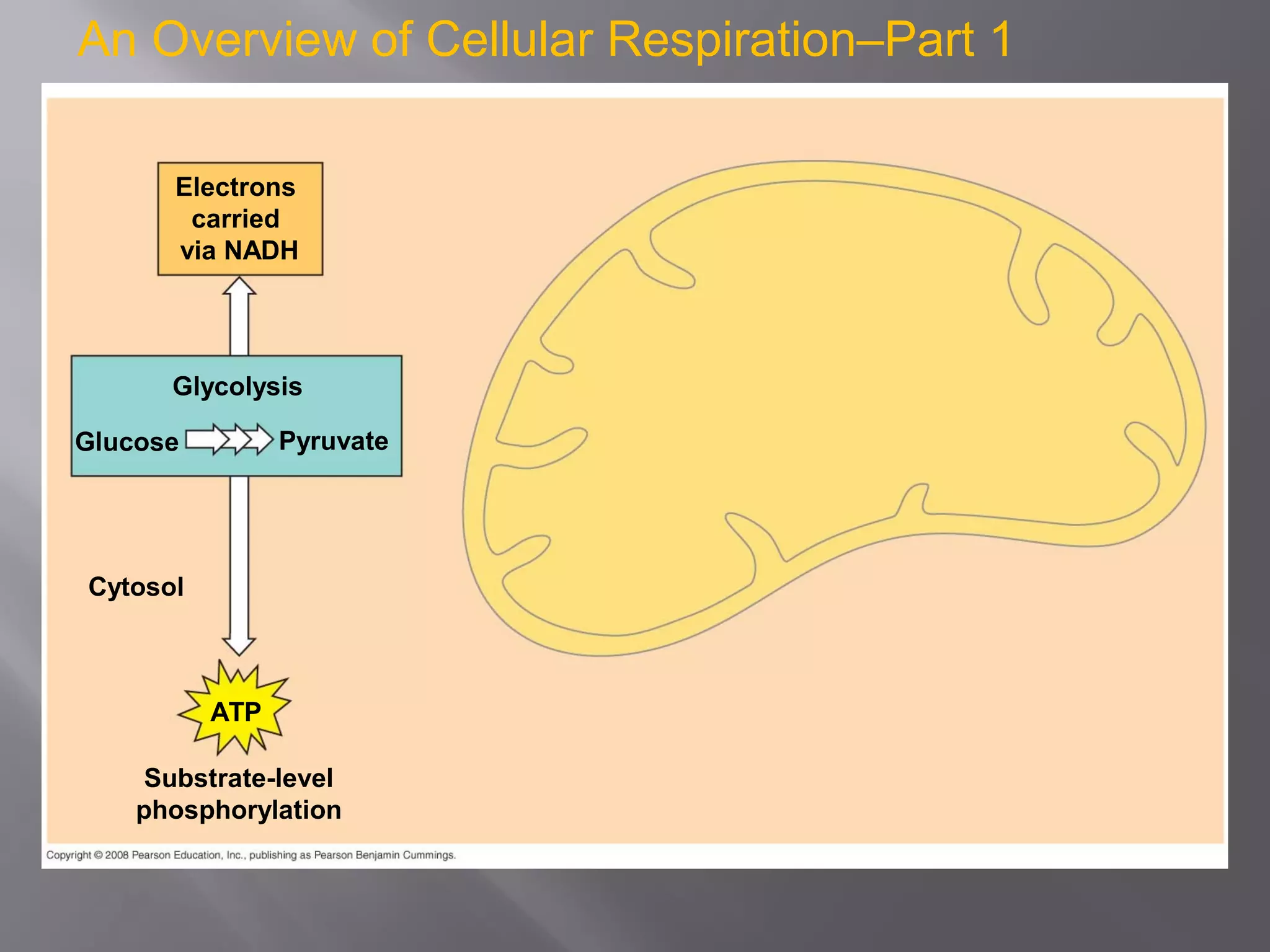 An Overview of Cellular Respiration–Part 1

Electrons carried via NADH

Glycolysis

Glucose

Pyruvate

Cytosol

ATP

Substrate-level phosphorylation

Copyright © 2008 Pearson Education, Inc., publishing as Pearson Benjamin Cummings.